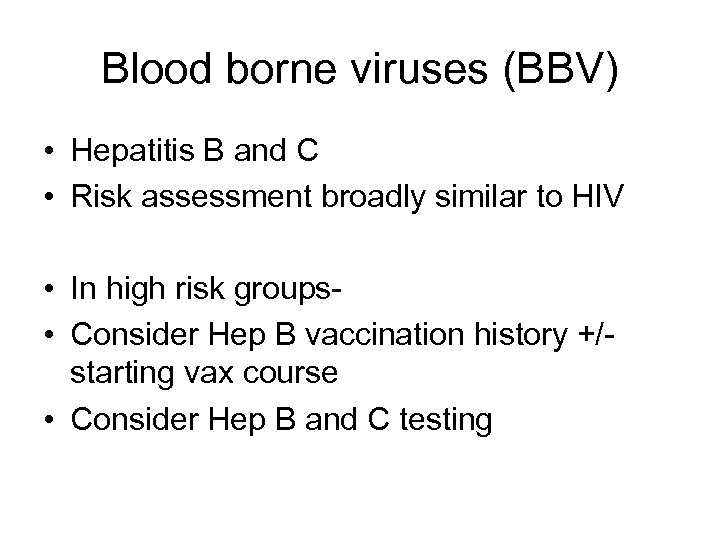 Blood borne viruses (BBV)

• Hepatitis B and C
• Risk assessment broadly similar to HIV

• In high risk groups-
• Consider Hep B vaccination history +/- starting vax course
• Consider Hep B and C testing